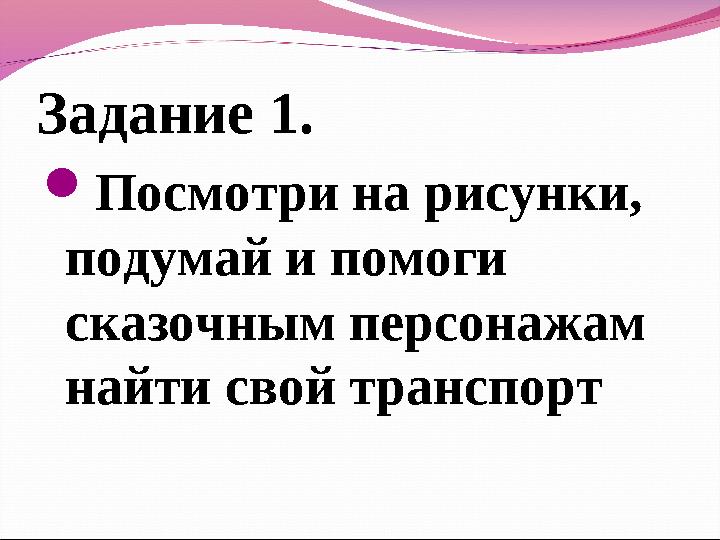 Задание 1.

• Посмотри на рисунки, подумай и помоги сказочным персонажам найти свой транспорт